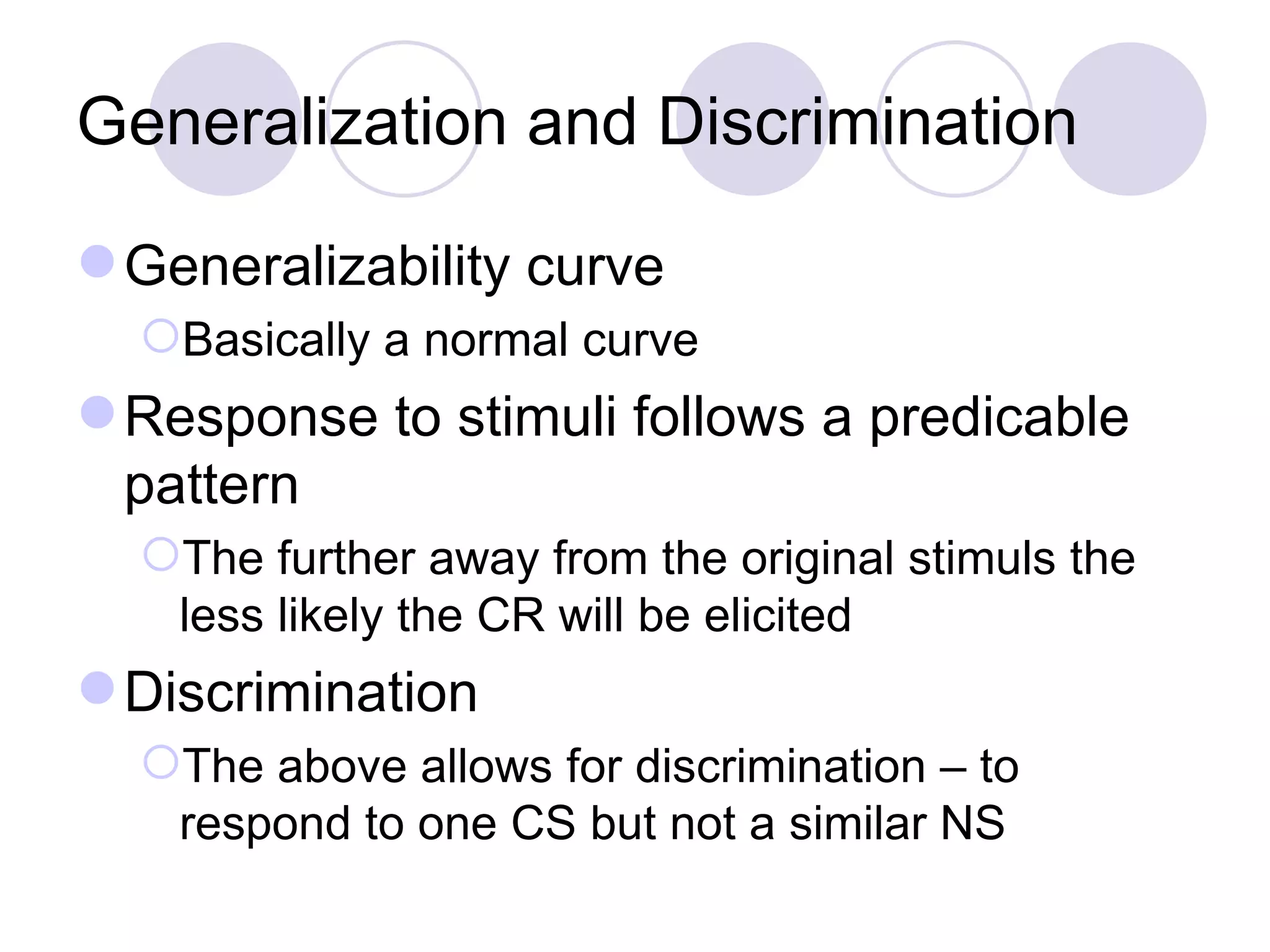 Generalization and Discrimination

Generalizability curve

Basically a normal curve

Response to stimuli follows a predicable pattern

The further away from the original stimuls the less likely the CR will be elicited

Discrimination

The above allows for discrimination – to respond to one CS but not a similar NS